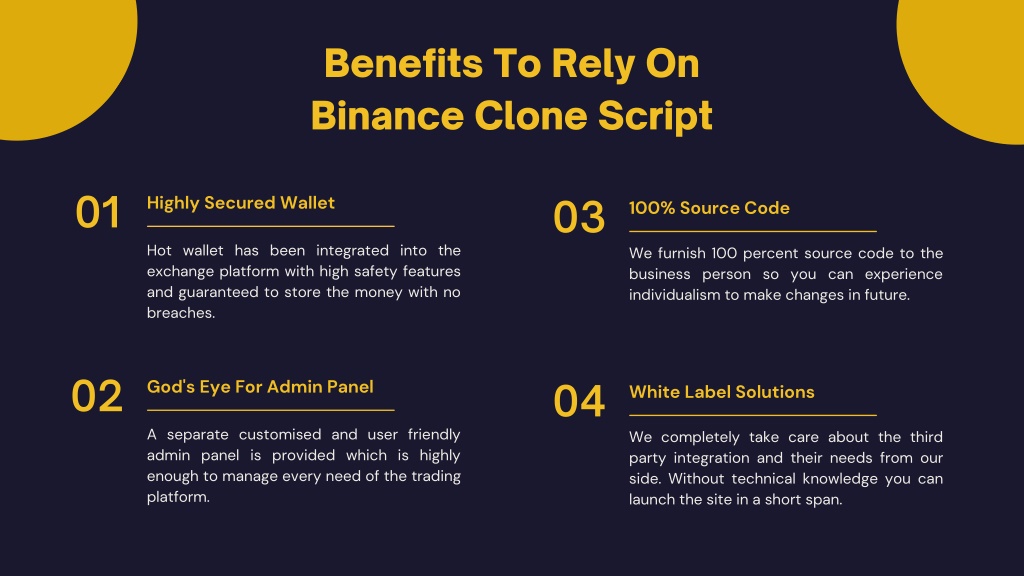 Benefits To Rely On Binance Clone Script

01

Highly Secured Wallet

Hot wallet has been integrated into the exchange platform with high safety features and guaranteed to store the money with no breaches.

02

God's Eye For Admin Panel

A separate customised and user friendly admin panel is provided which is highly enough to manage every need of the trading platform.

03

100% Source Code

We furnish 100 percent source code to the business person so you can experience individualism to make changes in future.

04

White Label Solutions

We completely take care about the third party integration and their needs from our side. Without technical knowledge you can launch the site in a short span.